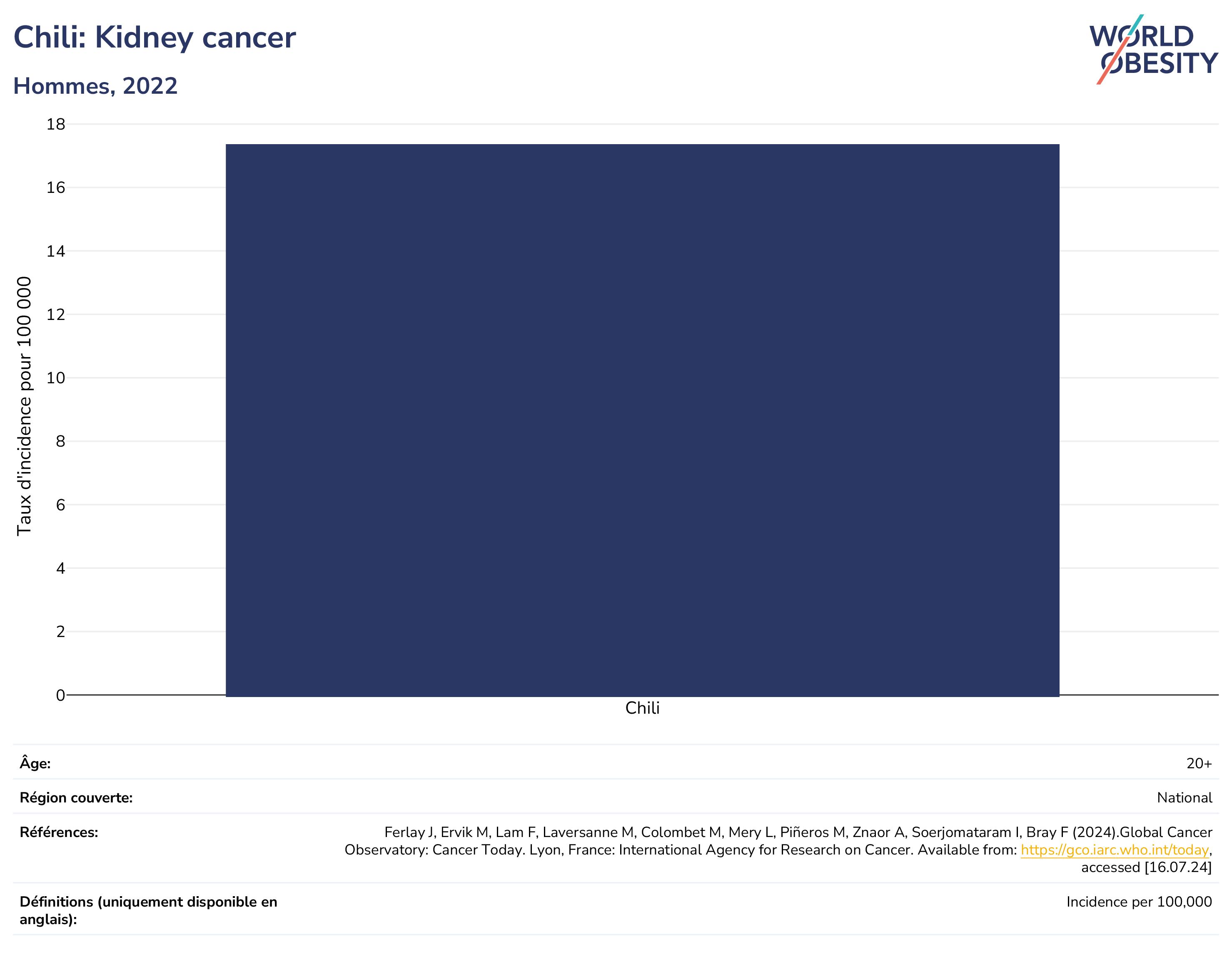 Chili: Kidney cancer

Hommes, 2022

WORLD OBESITY

Taux d'incidence pour 100 000

18
16
14
12
10
8
6
4
2
0

Chili

| Âge: | 20+ |
|---|---|
| Région couverte: | National |
| Références: | Ferlay J, Ervik M, Lam F, Laversanne M, Colombet M, Mery L, Piñeros M, Znaor A, Soerjomataram I, Bray F (2024).Global Cancer Observatory: Cancer Today. Lyon, France: International Agency for Research on Cancer. Available from: https://gco.iarc.who.int/today, accessed [16.07.24] |
| Définitions (uniquement disponible en anglais): | Incidence per 100,000 |